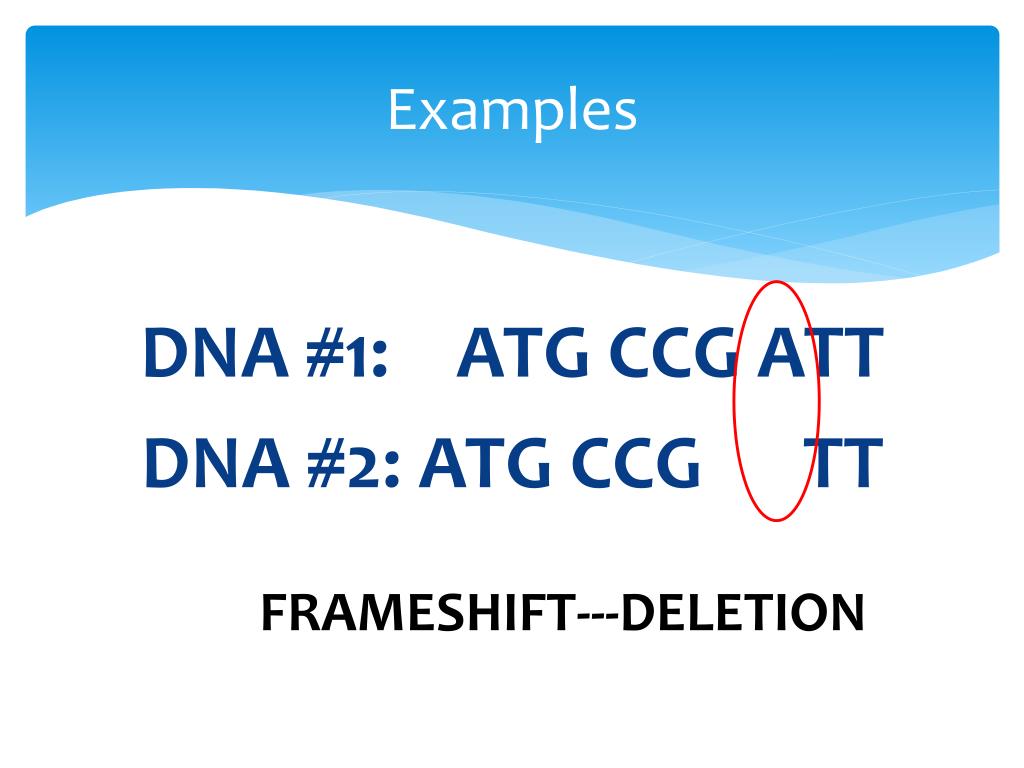 Examples

DNA #1: ATG CCG ATT

DNA #2: ATG CCG TT

FRAMESHIFT---DELETION